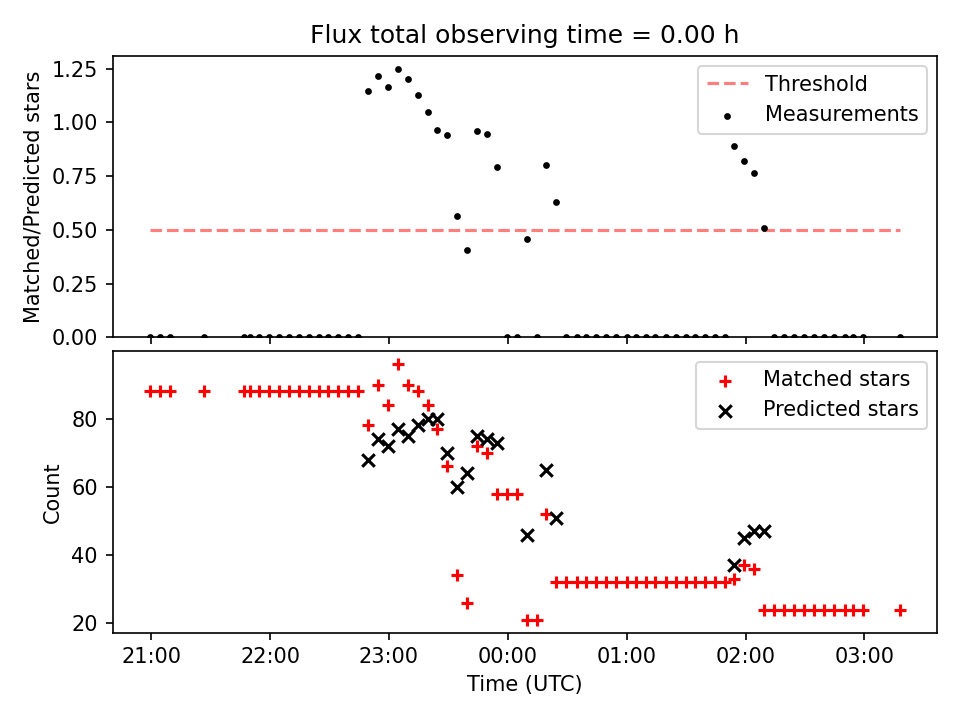 Flux total observing time = 0.00 h

Matched/Predicted stars

1.25
1.00
0.75
0.50
0.25
0.00

Threshold
Measurements

Count

80
60
40
20

Matched stars
Predicted stars

21:00
22:00
23:00
00:00
01:00
02:00
03:00

Time (UTC)